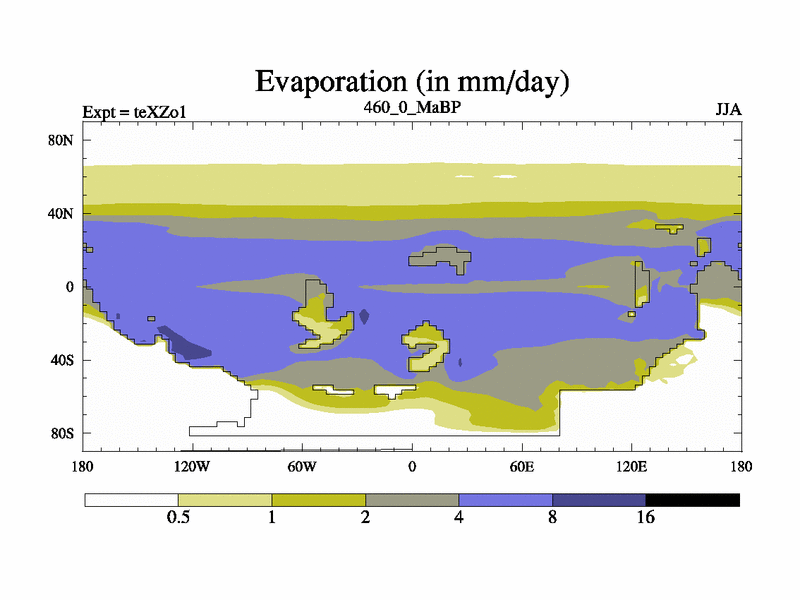 Evaporation (in mm/day)

Expt = teXZo1

460_0_MaBP

JJA

80N
40N
0
40S
80S

180
120W
60W
0
60E
120E
180

0.5
1
2
4
8
16